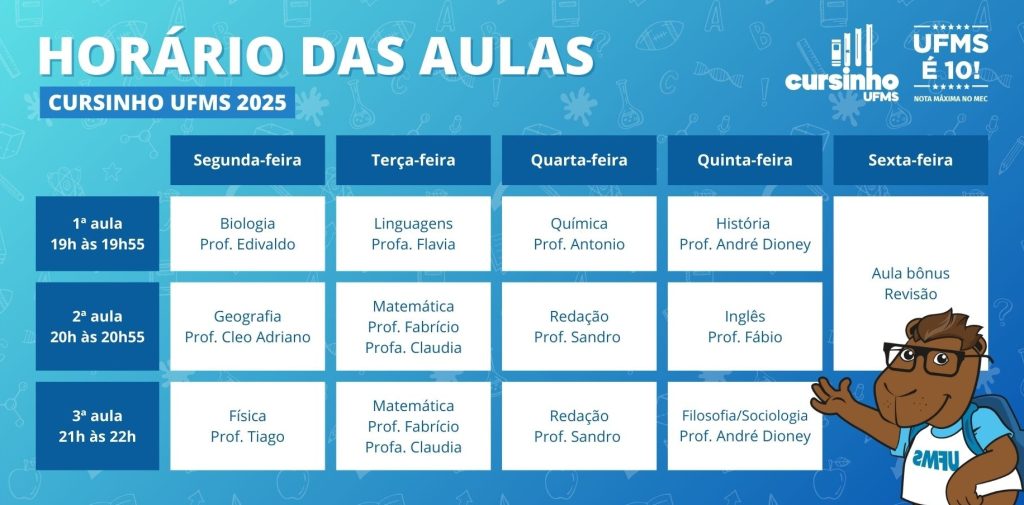 HORÁRIO DAS AULAS

CURSINHO UFMS 2025

cursinho UFMS

UFMS É 10! NOTA MÁXIMA NO MEC

| | Segunda-feira | Terça-feira | Quarta-feira | Quinta-feira | Sexta-feira |
|---|---|---|---|---|---|
| 1ª aula 19h às 19h55 | Biologia Prof. Edivaldo | Linguagens Profa. Flavia | Química Prof. Antonio | História Prof. André Dioney | Aula bônus Revisão |
| 2ª aula 20h às 20h55 | Geografia Prof. Cleo Adriano | Matemática Prof. Fabrício Profa. Claudia | Redação Prof. Sandro | Inglês Prof. Fábio | |
| 3ª aula 21h às 22h | Física Prof. Tiago | Matemática Prof. Fabrício Profa. Claudia | Redação Prof. Sandro | Filosofia/Sociologia Prof. André Dioney | |

UFMS